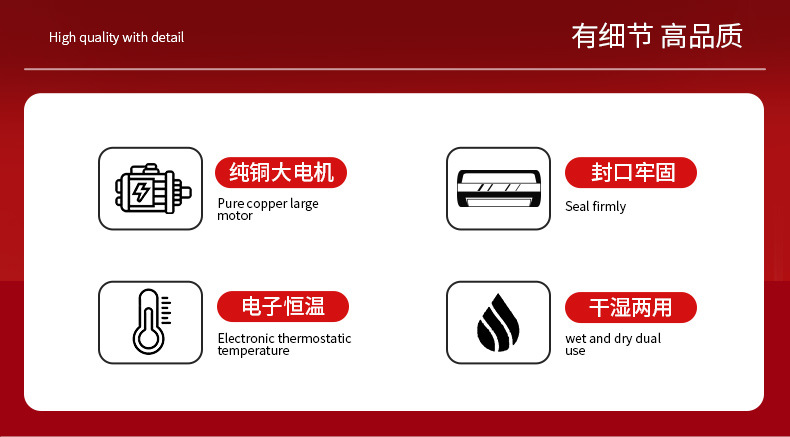 High quality with detail

有细节 高品质

纯铜大电机

Pure copper large motor

封口牢固

Seal firmly

电子恒温

Electronic thermostatic temperature

干湿两用

wet and dry dual use